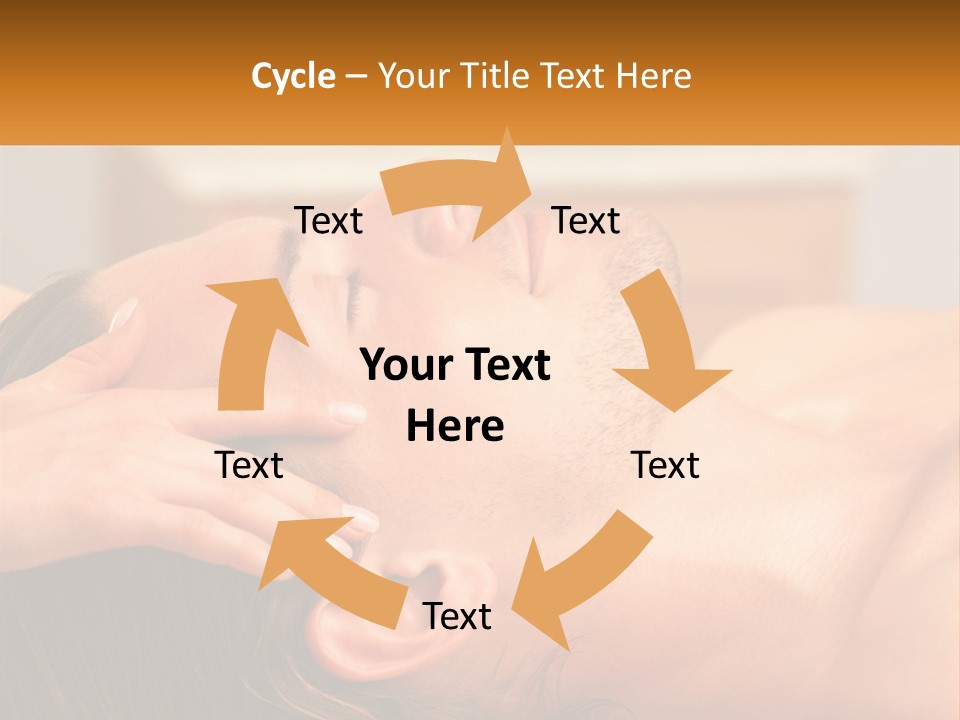 Cycle – Your Title Text Here

Text

Text

Your Text Here

Text

Text

Text